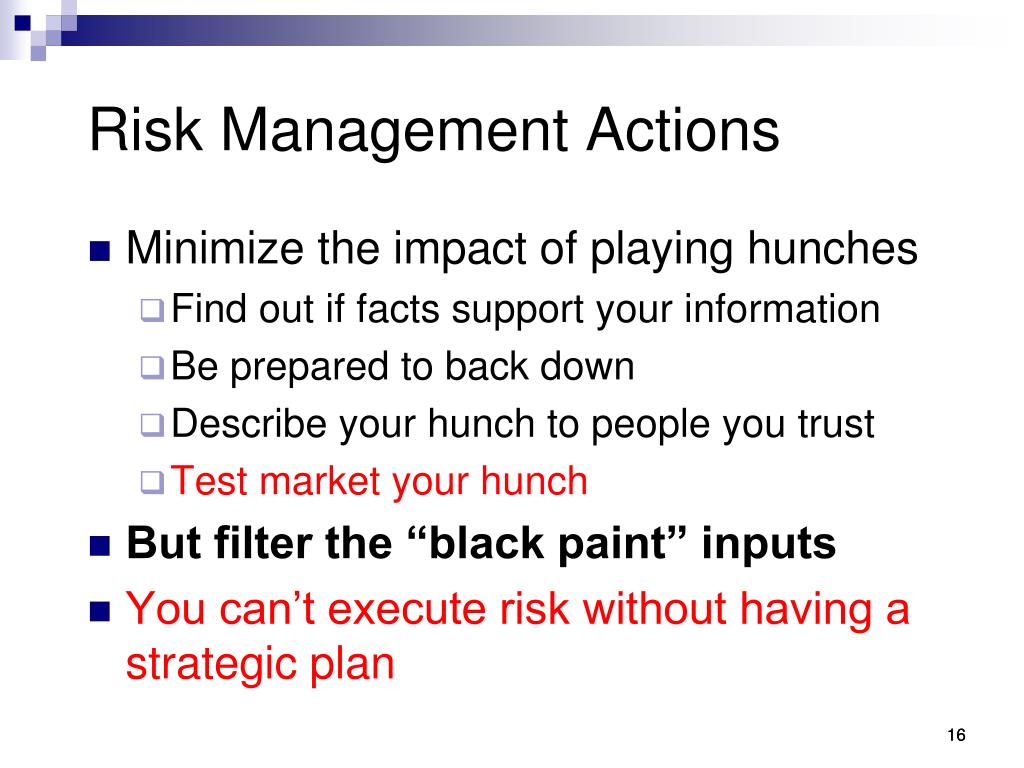 Risk Management Actions

Minimize the impact of playing hunches

Find out if facts support your information

Be prepared to back down

Describe your hunch to people you trust

Test market your hunch

But filter the “black paint” inputs

You can’t execute risk without having a strategic plan

16